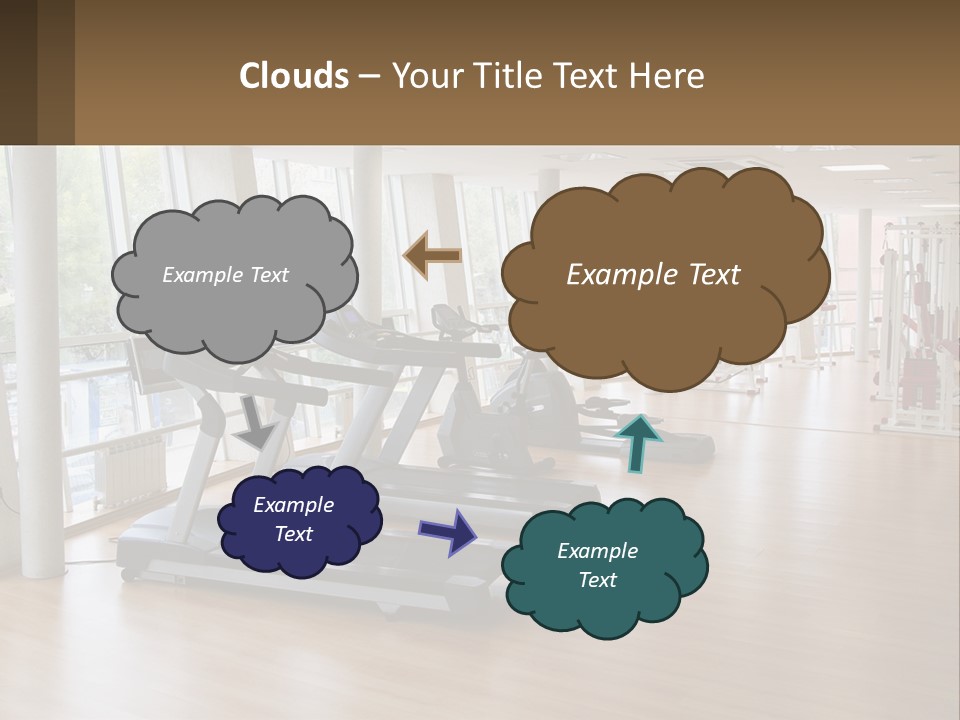 Clouds – Your Title Text Here

Example Text

Example Text

Example Text

Example Text